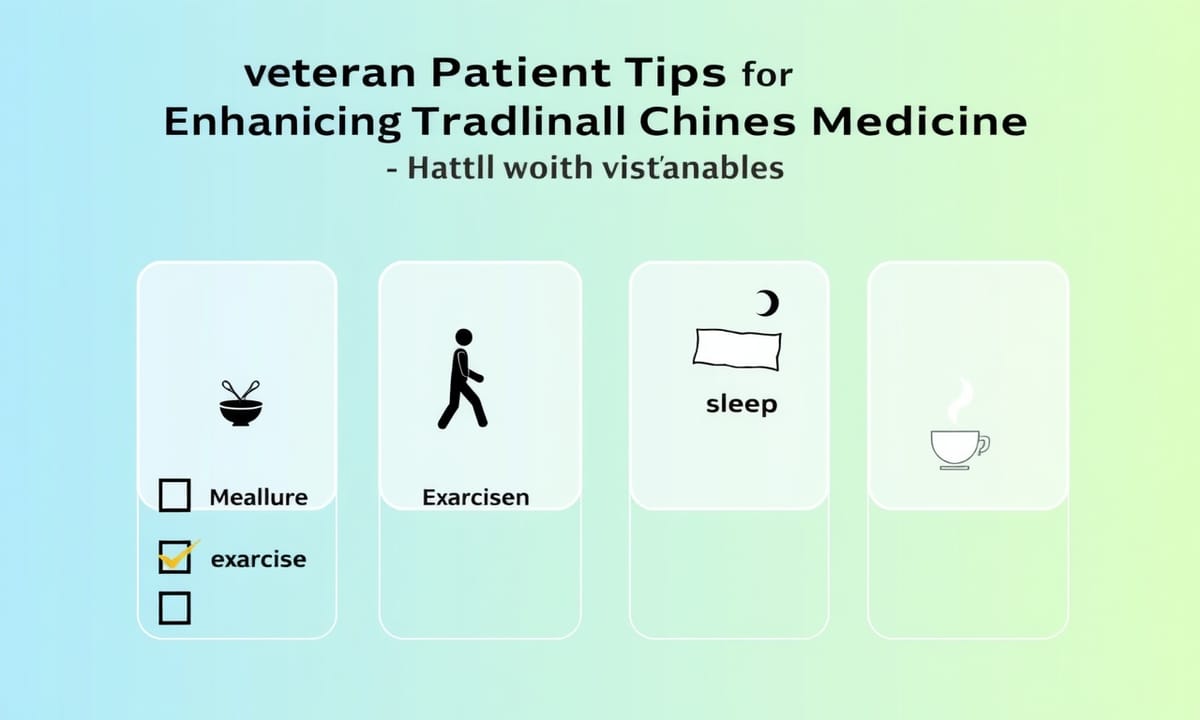 veteran Patient Tips for
Enhanicing Tradlinall Chines Medicine
- Hattll woith vist'anables

Meallure

exarcise

Exarcisen

sleep